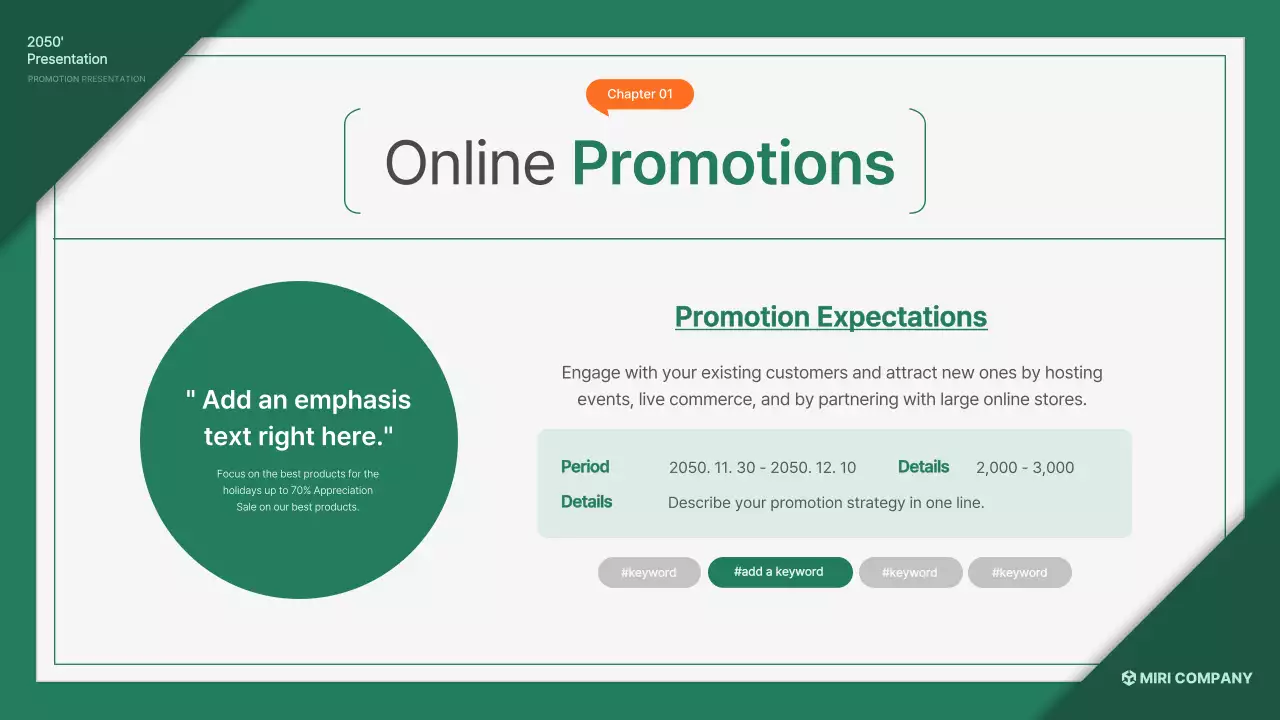 2050'
Presentation
PROMOTION PRESENTATION

Chapter 01

Online Promotions

" Add an emphasis text right here."

Focus on the best products for the holidays up to 70% Appreciation Sale on our best products.

Promotion Expectations

Engage with your existing customers and attract new ones by hosting events, live commerce, and by partnering with large online stores.

Period 2050. 11. 30 - 2050. 12. 10 Details 2,000 - 3,000

Details Describe your promotion strategy in one line.

#keyword #add a keyword #keyword #keyword

MIRI COMPANY